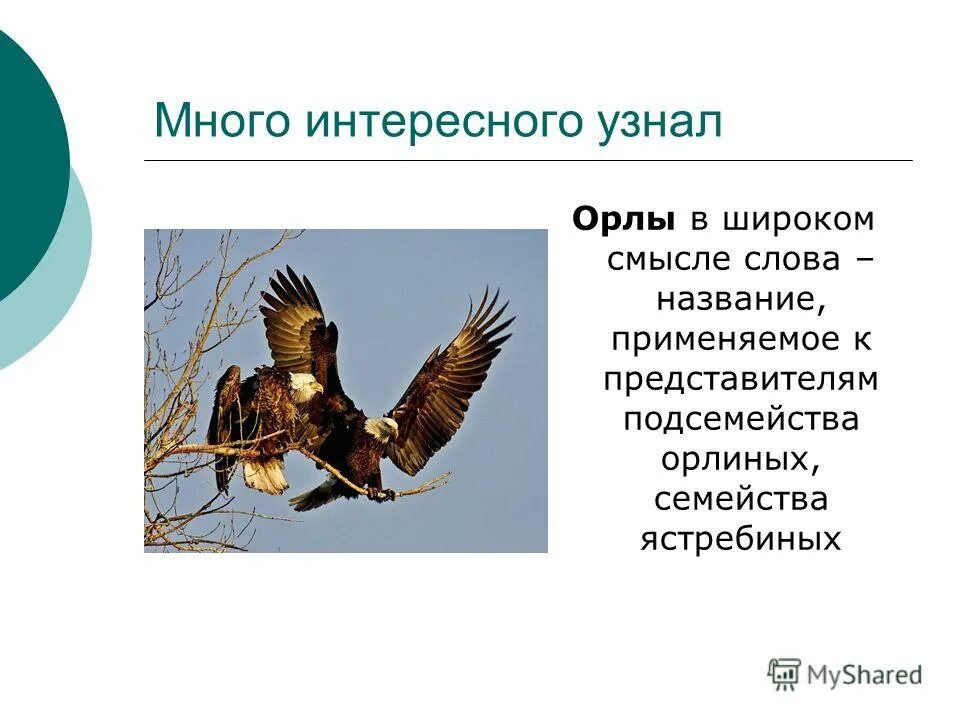 Много интересного узнал

Орлы в широком смысле слова – название, применяемое к представителям подсемейства орлиных, семейства ястребиных

MyShared